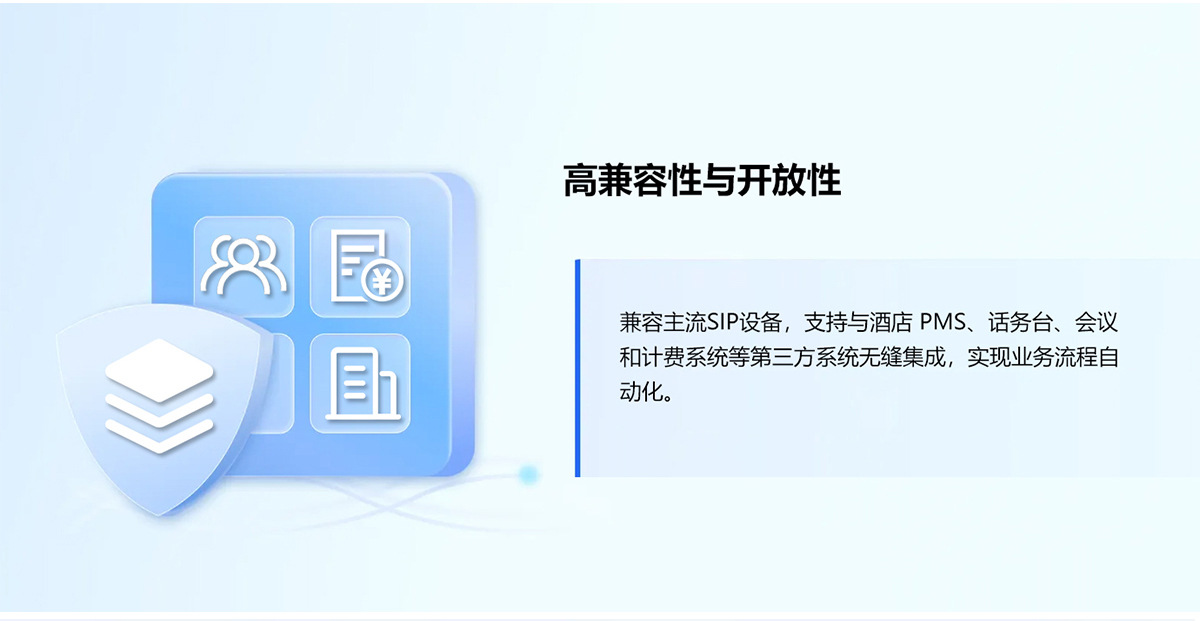 高兼容性与开放性

兼容主流SIP设备，支持与酒店 PMS、话务台、会议和计费系统等第三方系统无缝集成，实现业务流程自动化。